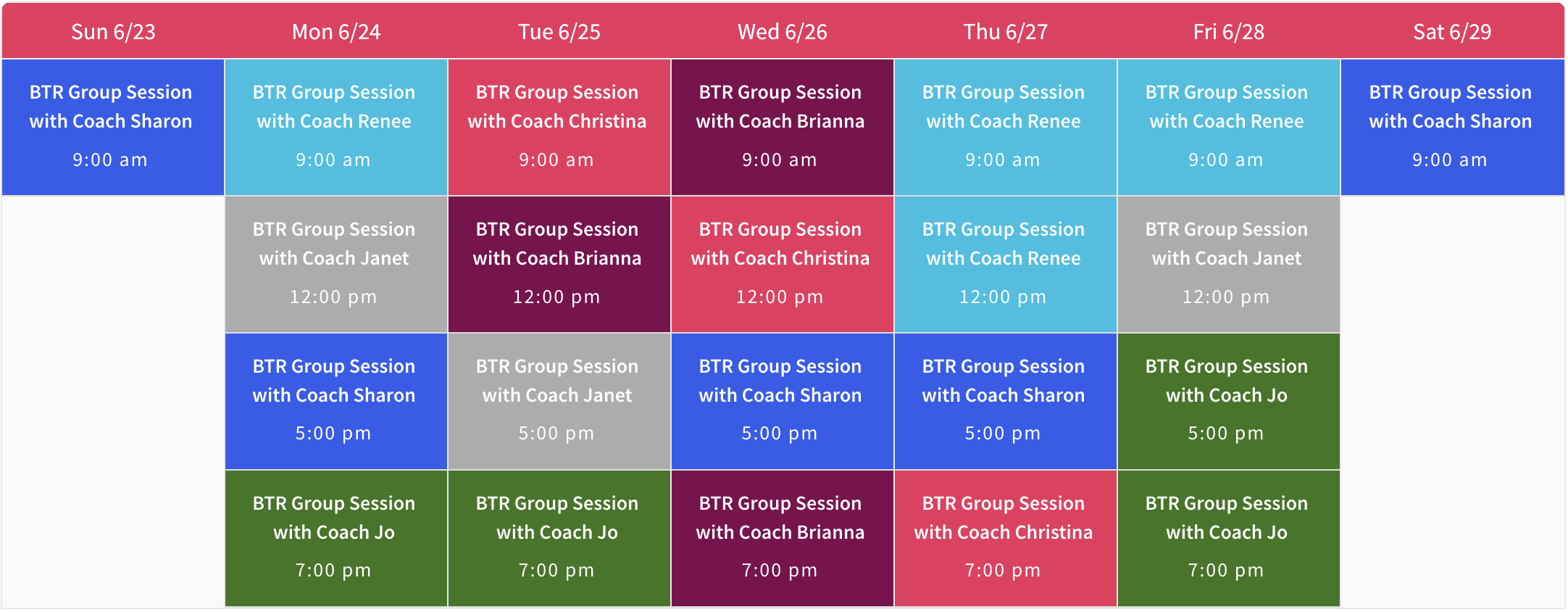 | Sun 6/23 | Mon 6/24 | Tue 6/25 | Wed 6/26 | Thu 6/27 | Fri 6/28 | Sat 6/29 |
|---|---|---|---|---|---|---|
| BTR Group Session with Coach Sharon 9:00 am | BTR Group Session with Coach Renee 9:00 am | BTR Group Session with Coach Christina 9:00 am | BTR Group Session with Coach Brianna 9:00 am | BTR Group Session with Coach Renee 9:00 am | BTR Group Session with Coach Renee 9:00 am | BTR Group Session with Coach Sharon 9:00 am |
| | BTR Group Session with Coach Janet 12:00 pm | BTR Group Session with Coach Brianna 12:00 pm | BTR Group Session with Coach Christina 12:00 pm | BTR Group Session with Coach Renee 12:00 pm | BTR Group Session with Coach Janet 12:00 pm | |
| | BTR Group Session with Coach Sharon 5:00 pm | BTR Group Session with Coach Janet 5:00 pm | BTR Group Session with Coach Sharon 5:00 pm | BTR Group Session with Coach Sharon 5:00 pm | BTR Group Session with Coach Jo 5:00 pm | |
| | BTR Group Session with Coach Jo 7:00 pm | BTR Group Session with Coach Jo 7:00 pm | BTR Group Session with Coach Brianna 7:00 pm | BTR Group Session with Coach Christina 7:00 pm | BTR Group Session with Coach Jo 7:00 pm | |